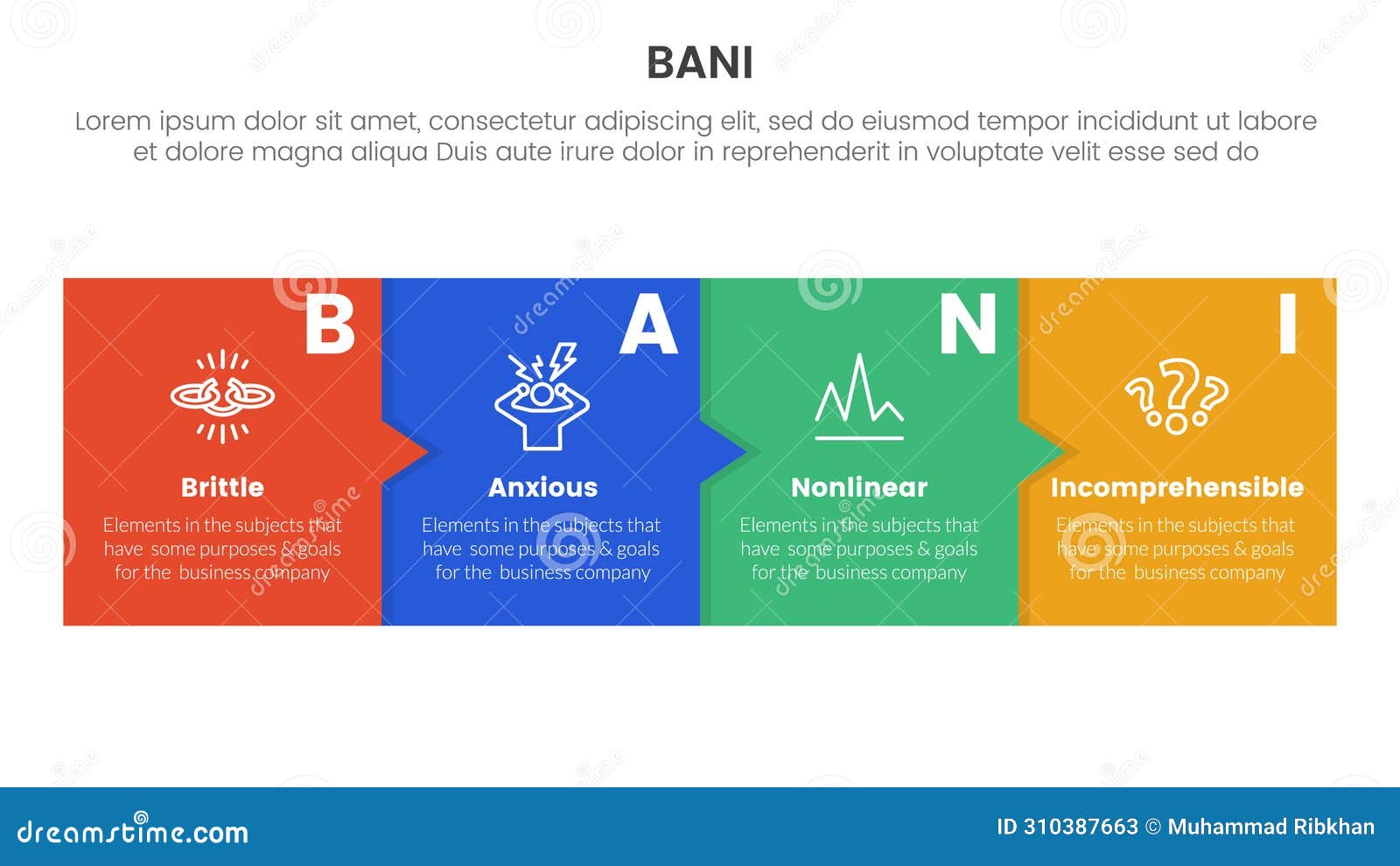 BANI

Lorem ipsum dolor sit amet, consectetur adipiscing elit, sed do eiusmod tempor incididunt ut labore et dolore magna aliqua Duis aute irure dolor in reprehenderit in voluptate velit esse sed do

B

Brittle

Elements in the subjects that have some purposes & goals for the business company

A

Anxious

Elements in the subjects that have some purposes & goals for the business company

N

Nonlinear

Elements in the subjects that have some purposes & goals for the business company

I

Incomprehensible

Elements in the subjects that have some purposes & goals for the business company

dreamstime.com

ID 310387663 © Muhammad Ribkhan